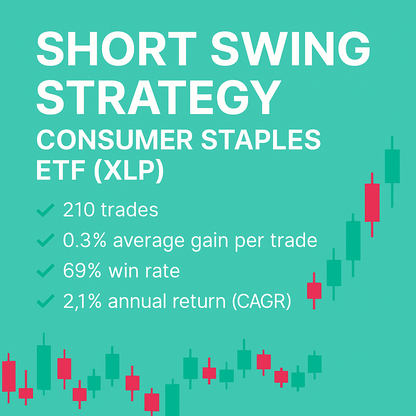 SHORT SWING STRATEGY
CONSUMER STAPLES ETF (XLP)

✓ 210 trades
✓ 0.3% average gain per trade
✓ 69% win rate
✓ 2,1% annual return (CAGR)